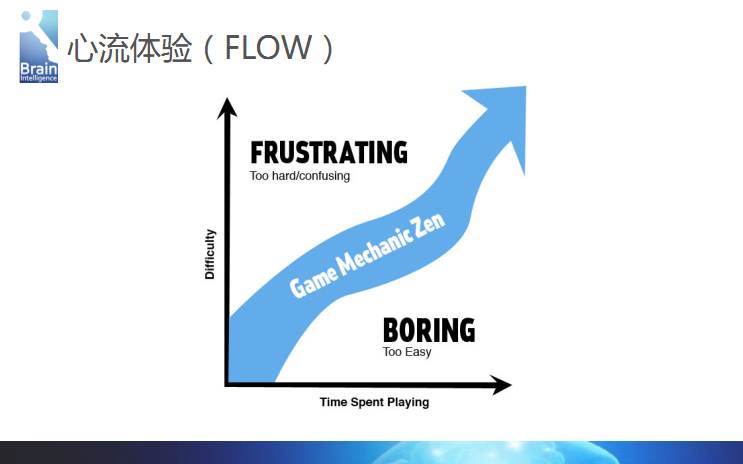 Brain Intelligence

心流体验（FLOW）

FRUSTRATING
Too hard/confusing

Difficulty

Game Mechanic Zen

BORING
Too Easy

Time Spent Playing